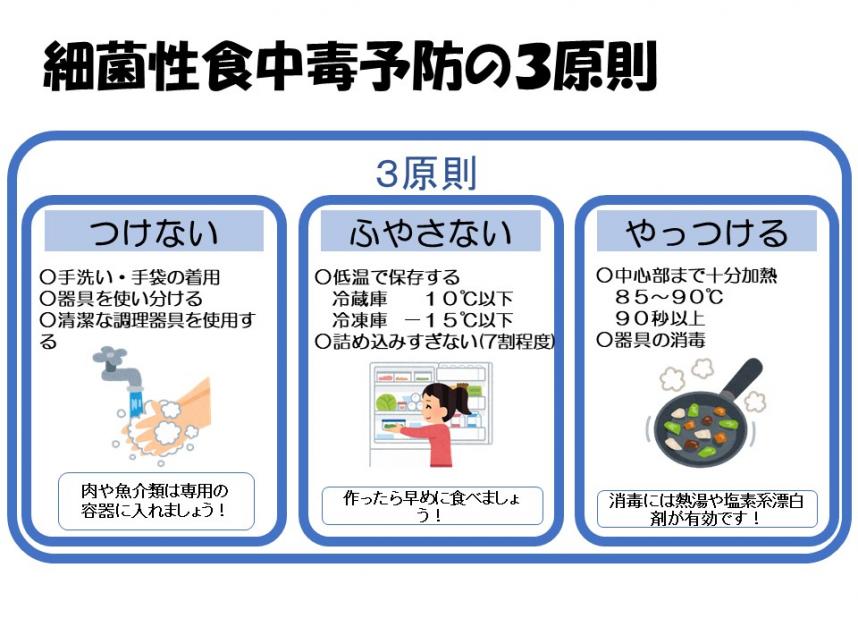 細菌性食中毒予防の3原則

3原則

つけない

○手洗い・手袋の着用
○器具を使い分ける
○清潔な調理器具を使用する

肉や魚介類は専用の容器に入れましょう！

ふやさない

○低温で保存する
冷蔵庫　１０℃以下
冷凍庫　－１５℃以下
○詰め込みすぎない(7割程度)

作ったら早めに食べましょう！

やっつける

○中心部まで十分加熱
８５～９０℃
９０秒以上
○器具の消毒

消毒には熱湯や塩素系漂白剤が有効です！